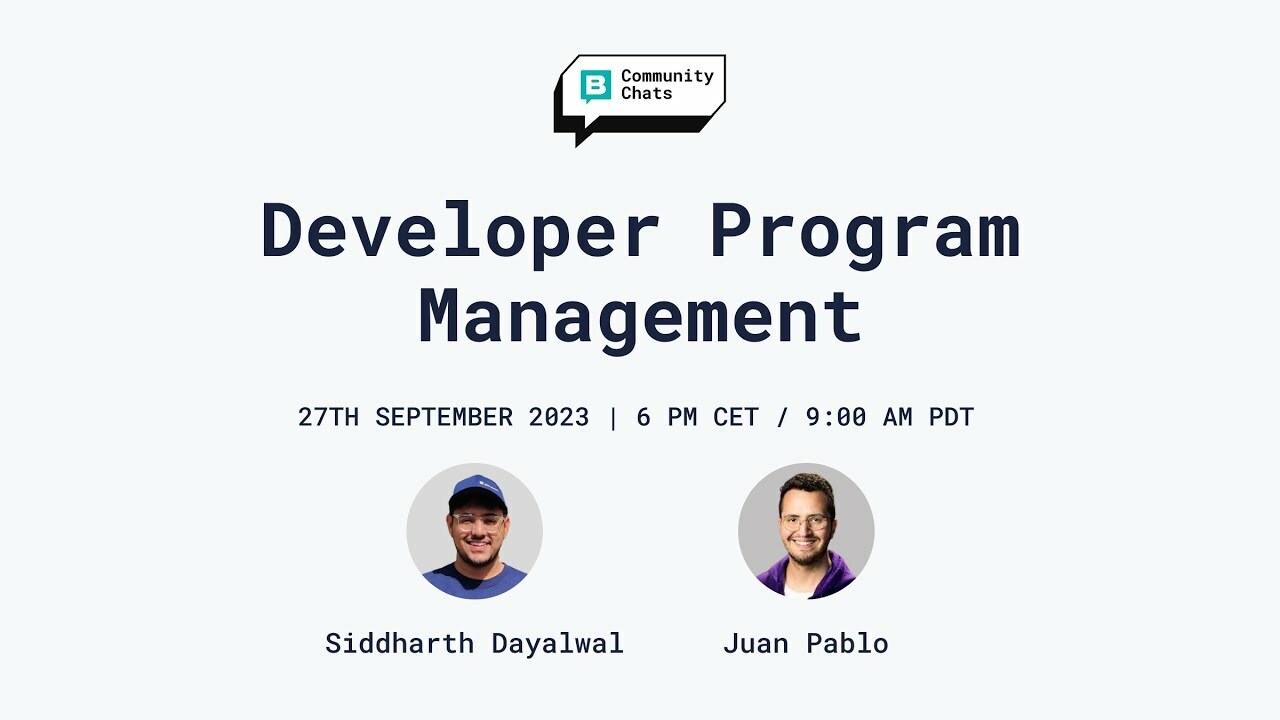 B Community Chats

Developer Program Management

27TH SEPTEMBER 2023 | 6 PM CET / 9:00 AM PDT

Siddharth Dayalwal

Juan Pablo